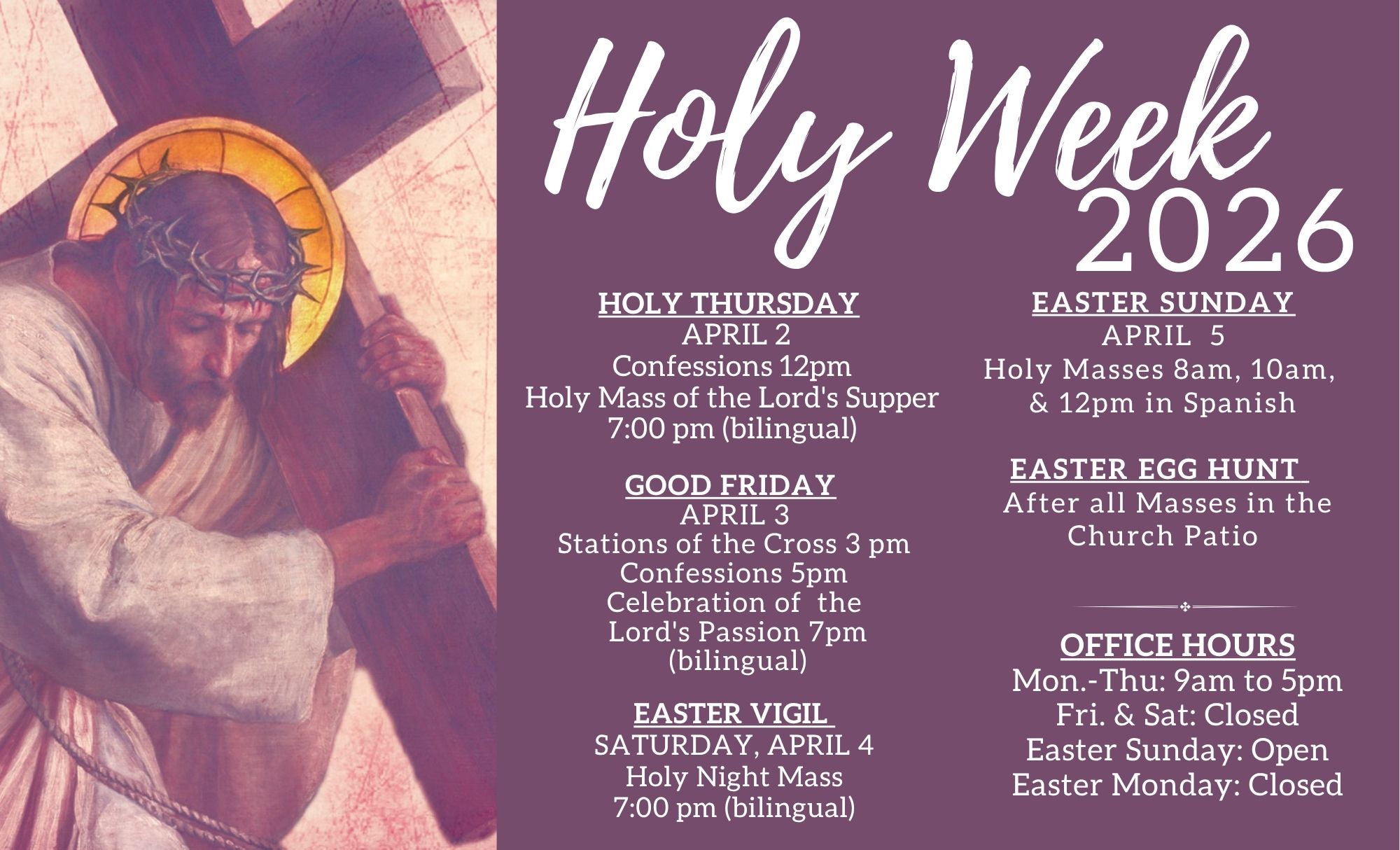 Holy Week
2026

HOLY THURSDAY
APRIL 2
Confessions 12pm
Holy Mass of the Lord's Supper
7:00 pm (bilingual)

GOOD FRIDAY
APRIL 3
Stations of the Cross 3 pm
Confessions 5pm
Celebration of the Lord's Passion 7pm (bilingual)

EASTER VIGIL
SATURDAY, APRIL 4
Holy Night Mass
7:00 pm (bilingual)

EASTER SUNDAY
APRIL 5
Holy Masses 8am, 10am, & 12pm in Spanish

EASTER EGG HUNT
After all Masses in the Church Patio

OFFICE HOURS
Mon.-Thu: 9am to 5pm
Fri. & Sat: Closed
Easter Sunday: Open
Easter Monday: Closed